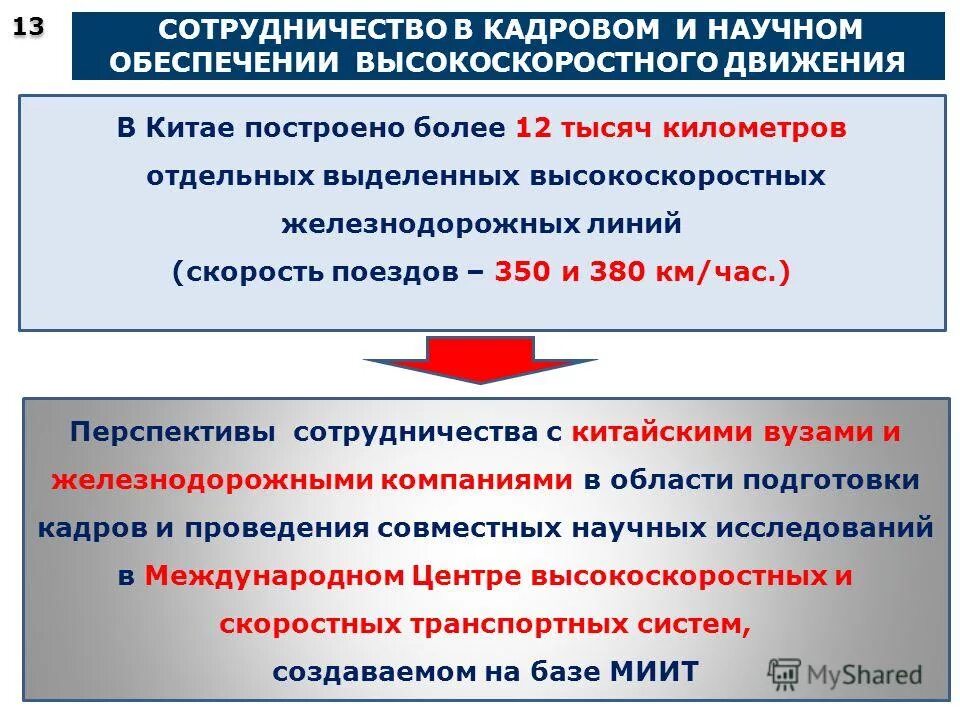 13

СОТРУДНИЧЕСТВО В КАДРОВОМ И НАУЧНОМ ОБЕСПЕЧЕНИИ ВЫСОКОСКОРОСТНОГО ДВИЖЕНИЯ

В Китае построено более 12 тысяч километров отдельных выделенных высокоскоростных железнодорожных линий (скорость поездов – 350 и 380 км/час.)

Перспективы сотрудничества с китайскими вузами и железнодорожными компаниями в области подготовки кадров и проведения совместных научных исследований в Международном Центре высокоскоростных и скоростных транспортных систем, создаваемом на базе МИИТ

MyShared